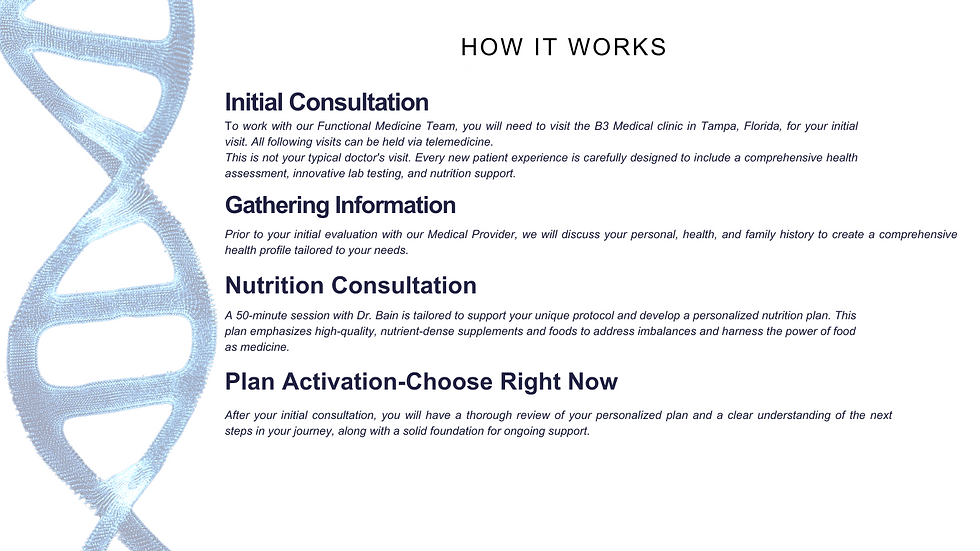 HOW IT WORKS

Initial Consultation

To work with our Functional Medicine Team, you will need to visit the B3 Medical clinic in Tampa, Florida, for your initial visit. All following visits can be held via telemedicine.
This is not your typical doctor's visit. Every new patient experience is carefully designed to include a comprehensive health assessment, innovative lab testing, and nutrition support.

Gathering Information

Prior to your initial evaluation with our Medical Provider, we will discuss your personal, health, and family history to create a comprehensive health profile tailored to your needs.

Nutrition Consultation

A 50-minute session with Dr. Bain is tailored to support your unique protocol and develop a personalized nutrition plan. This plan emphasizes high-quality, nutrient-dense supplements and foods to address imbalances and harness the power of food as medicine.

Plan Activation-Choose Right Now

After your initial consultation, you will have a thorough review of your personalized plan and a clear understanding of the next steps in your journey, along with a solid foundation for ongoing support.